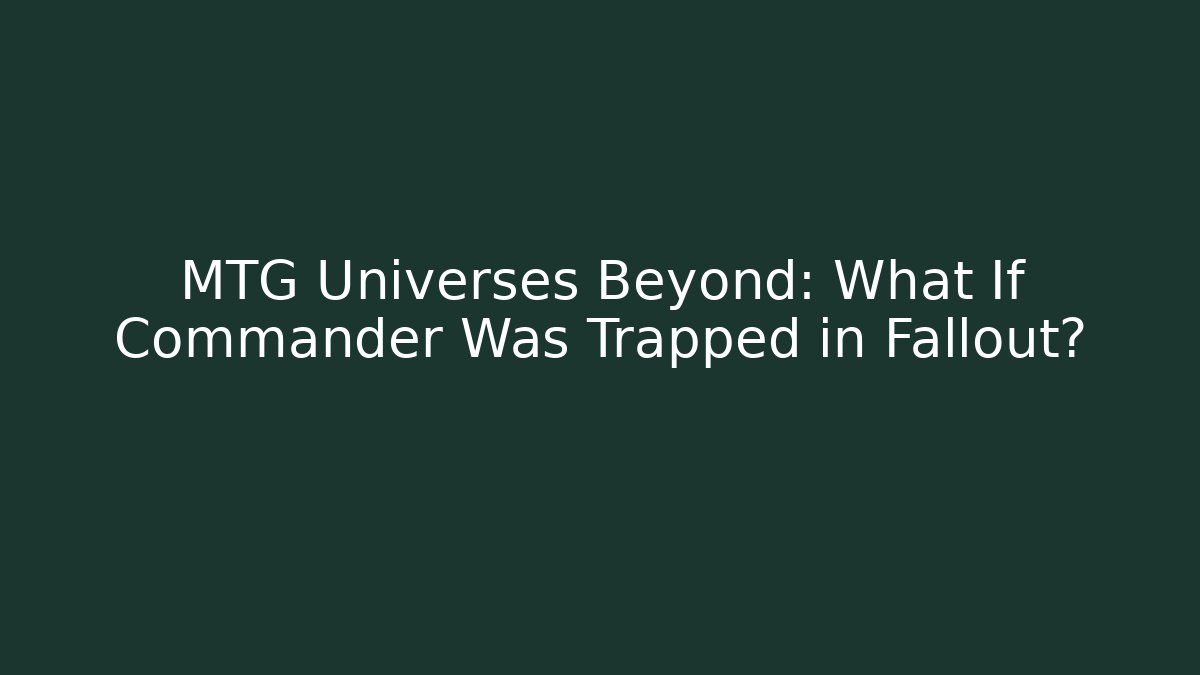 MTG Universes Beyond: What If Commander Was Trapped in Fallout?